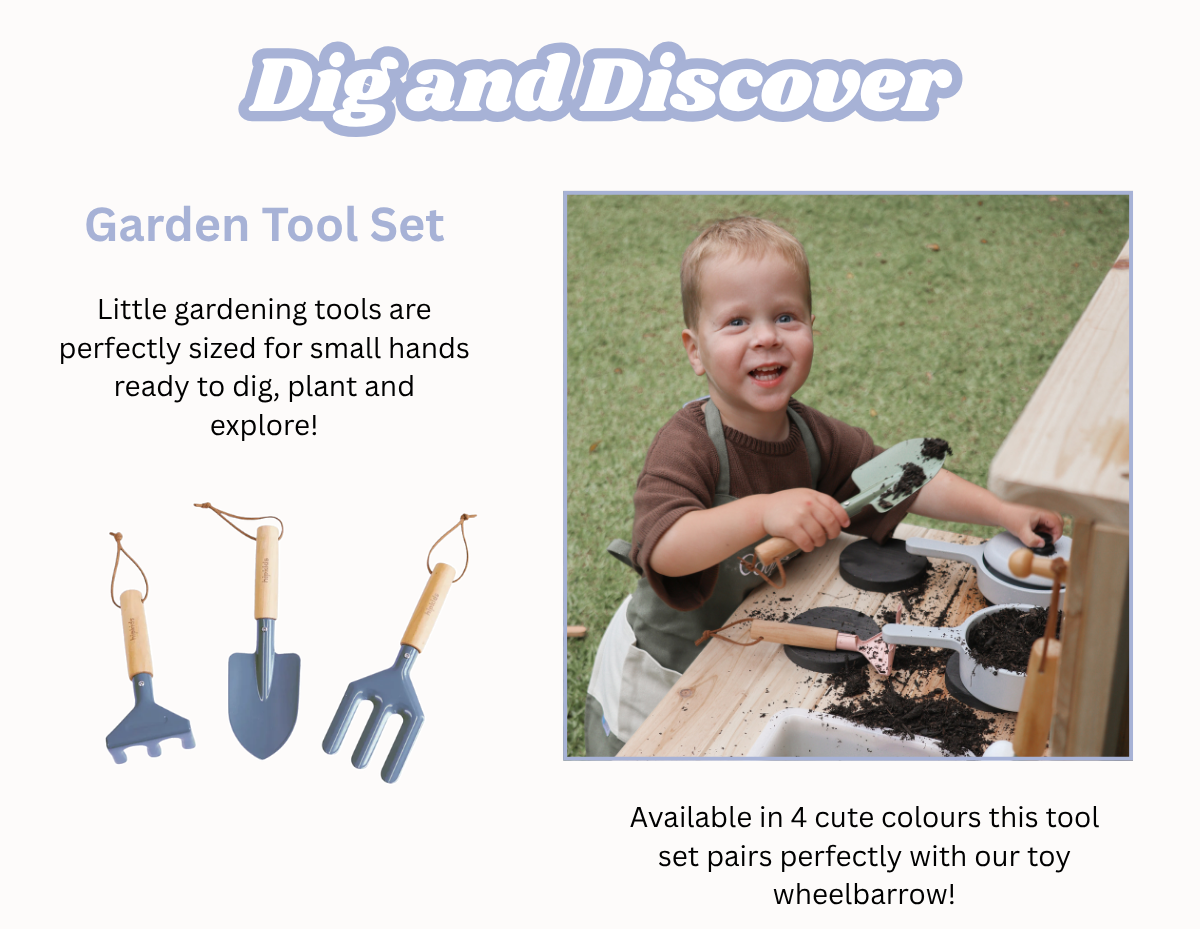 Dig and Discover

Garden Tool Set

Little gardening tools are perfectly sized for small hands ready to dig, plant and explore!

Available in 4 cute colours this tool set pairs perfectly with our toy wheelbarrow!